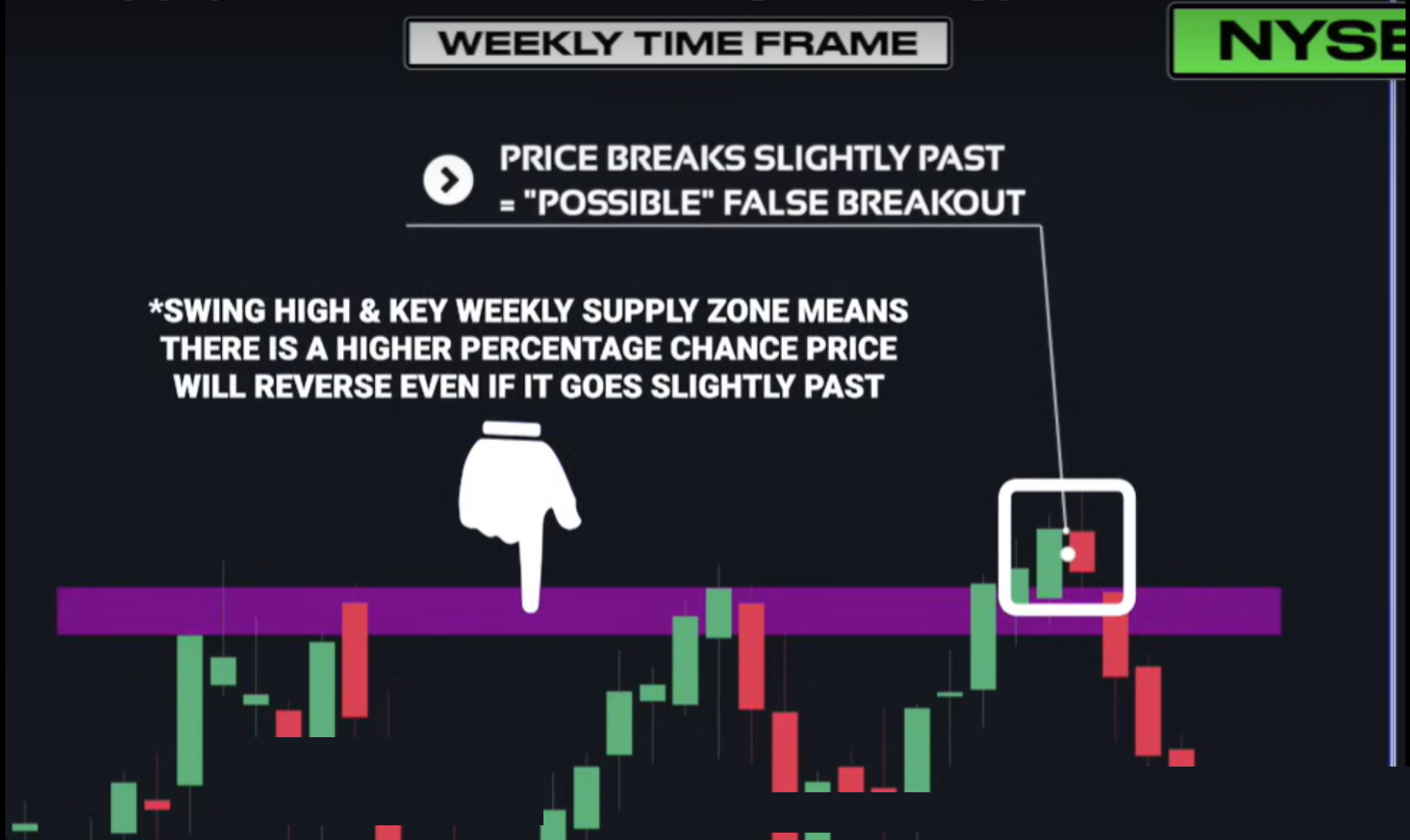 WEEKLY TIME FRAME

NYSE

PRICE BREAKS SLIGHTLY PAST = "POSSIBLE" FALSE BREAKOUT

*SWING HIGH & KEY WEEKLY SUPPLY ZONE MEANS THERE IS A HIGHER PERCENTAGE CHANCE PRICE WILL REVERSE EVEN IF IT GOES SLIGHTLY PAST